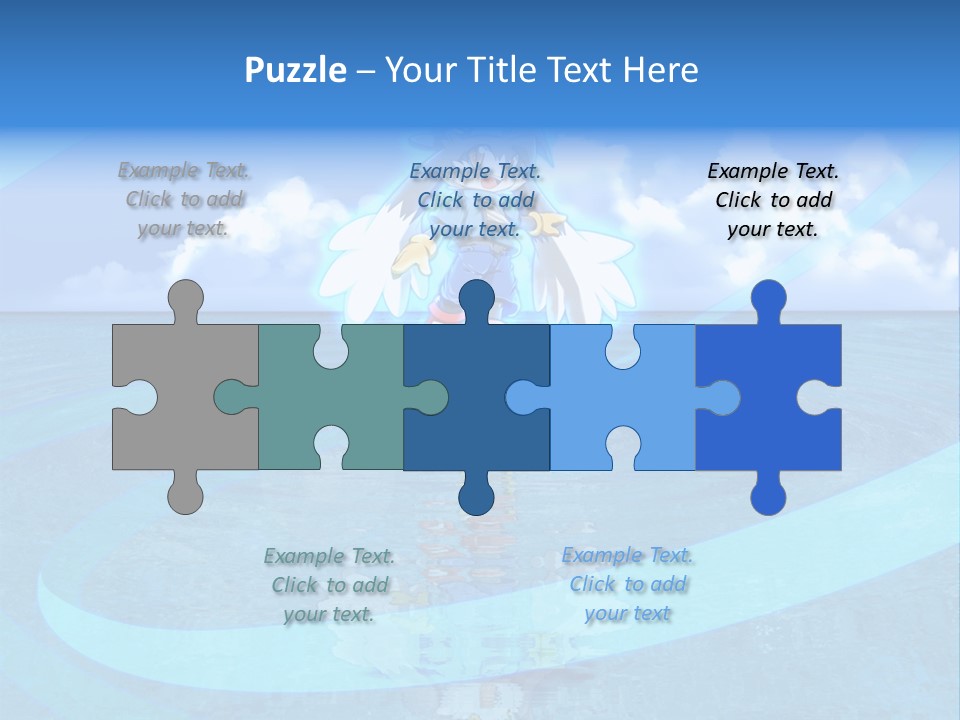 Puzzle – Your Title Text Here

Example Text. Click to add your text.

Example Text. Click to add your text.

Example Text. Click to add your text.

Example Text. Click to add your text.

Example Text. Click to add your text